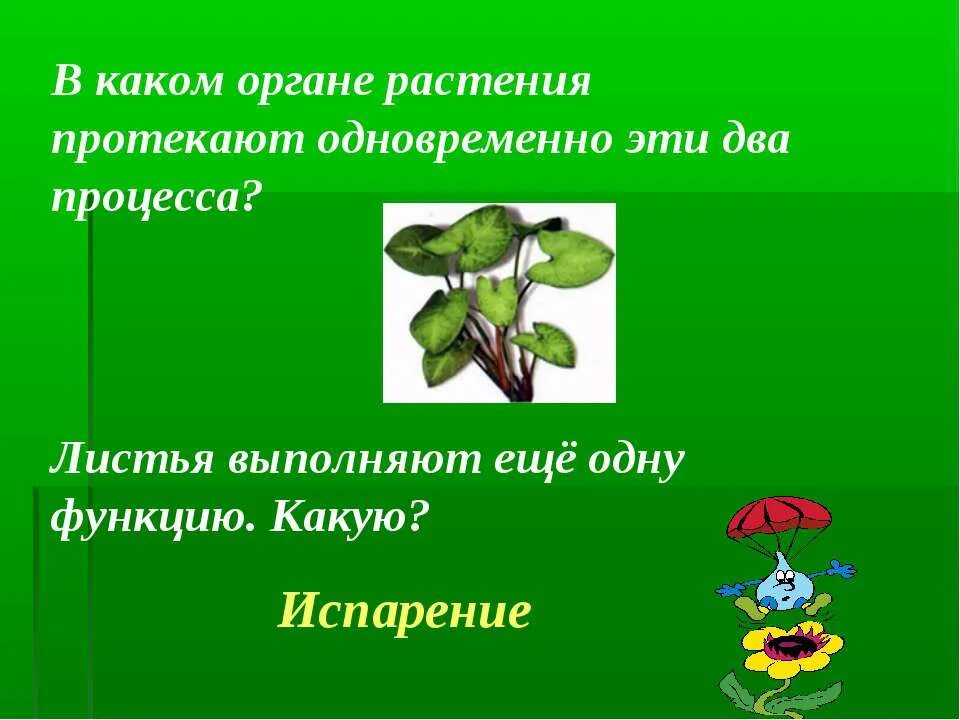 В каком органе растения протекают одновременно эти два процесса?

Листья выполняют ещё одну функцию. Какую?

Испарение